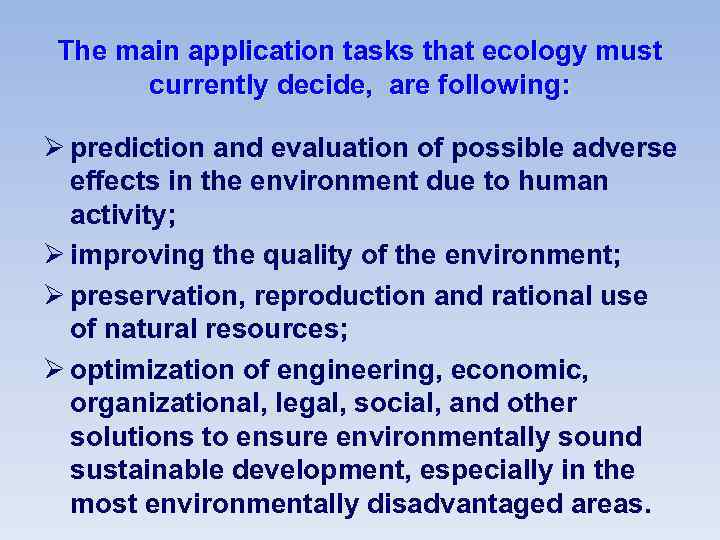 The main application tasks that ecology must currently decide,  are following:

➢ prediction and evaluation of possible adverse effects in the environment due to human activity;

➢ improving the quality of the environment;

➢ preservation, reproduction and rational use of natural resources;

➢ optimization of engineering, economic, organizational, legal, social, and other solutions to ensure environmentally sound sustainable development, especially in the most environmentally disadvantaged areas.